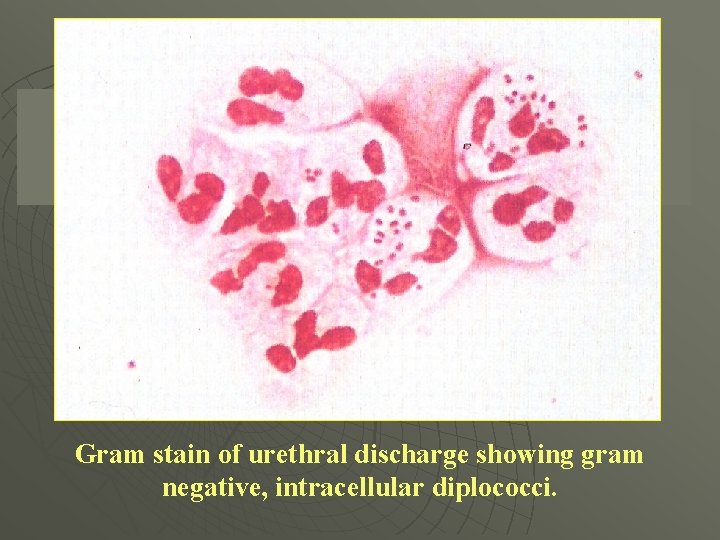 Gram stain of urethral discharge showing gram negative, intracellular diplococci.